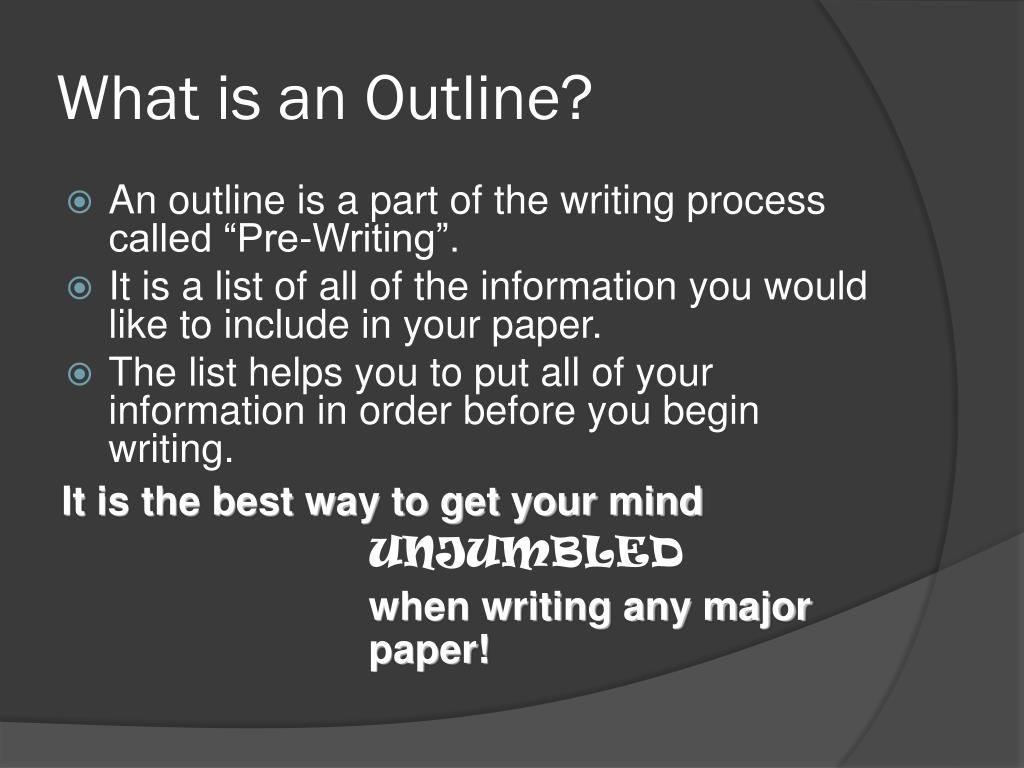 What is an Outline?

An outline is a part of the writing process called “Pre-Writing”.

It is a list of all of the information you would like to include in your paper.

The list helps you to put all of your information in order before you begin writing.

It is the best way to get your mind UNJUMBLED when writing any major paper!